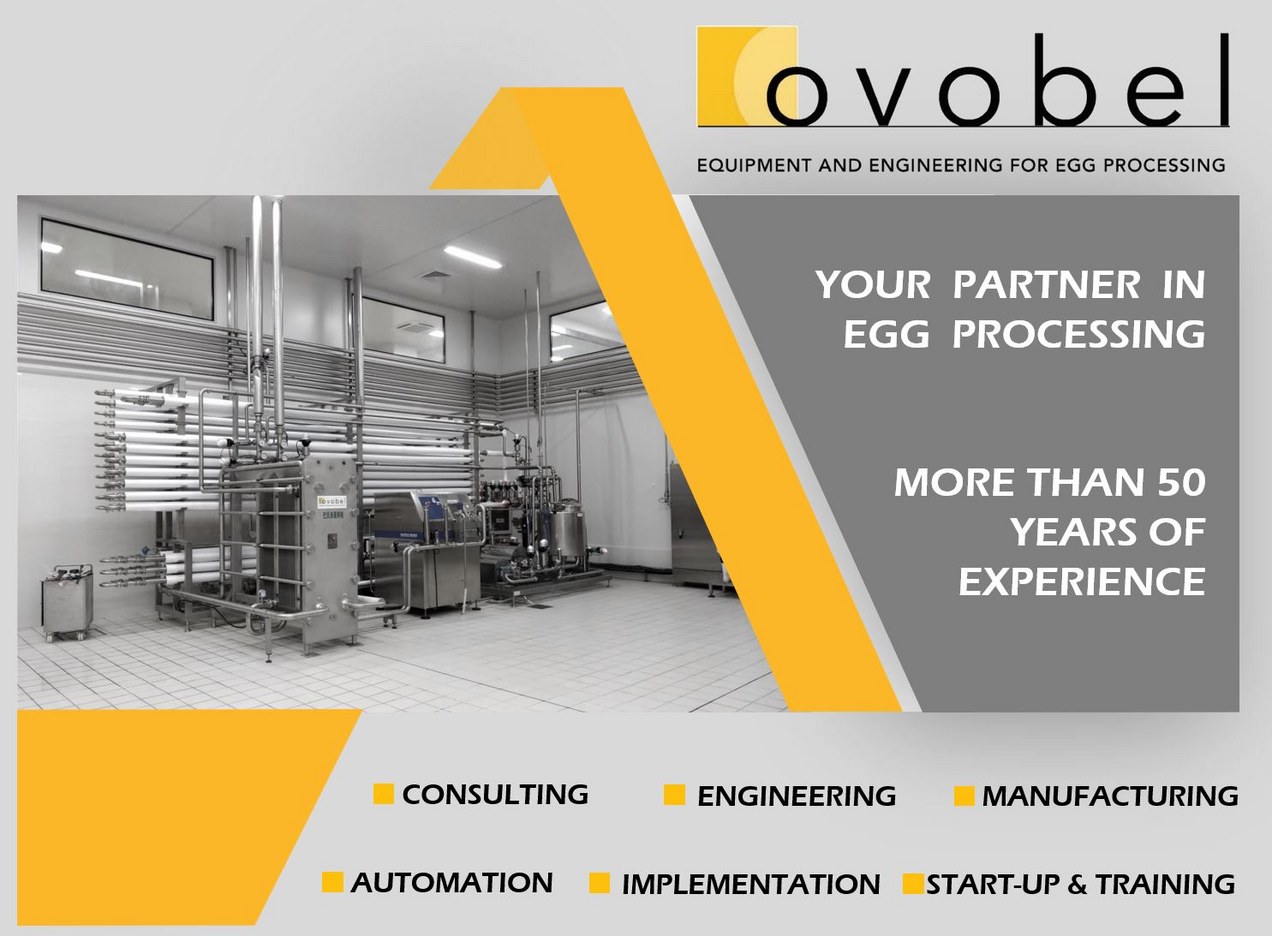 ovobel

EQUIPMENT AND ENGINEERING FOR EGG PROCESSING

ovobel

YOUR PARTNER IN EGG PROCESSING

MORE THAN 50 YEARS OF EXPERIENCE

CONSULTING

ENGINEERING

MANUFACTURING

AUTOMATION

IMPLEMENTATION

START-UP & TRAINING